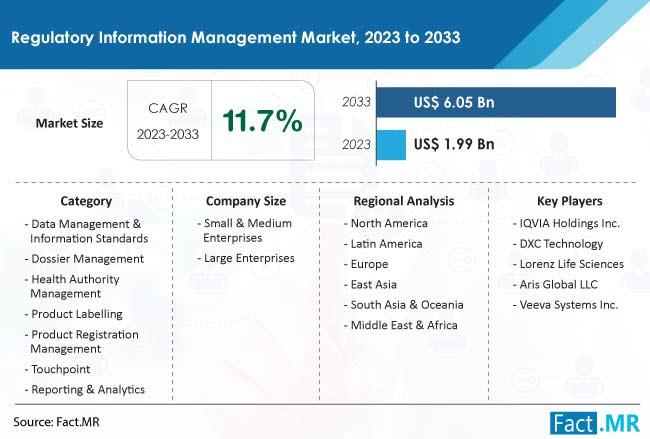 Regulatory Information Management Market, 2023 to 2033

Market Size

CAGR
2023-2033

11.7%

2033 US$ 6.05 Bn

2023 US$ 1.99 Bn

Category
- Data Management & Information Standards
- Dossier Management
- Health Authority Management
- Product Labelling
- Product Registration Management
- Touchpoint
- Reporting & Analytics

Company Size
- Small & Medium Enterprises
- Large Enterprises

Regional Analysis
- North America
- Latin America
- Europe
- East Asia
- South Asia & Oceania
- Middle East & Africa

Key Players
- IQVIA Holdings Inc.
- DXC Technology
- Lorenz Life Sciences
- Aris Global LLC
- Veeva Systems Inc.

Source: Fact.MR

Fact.MR